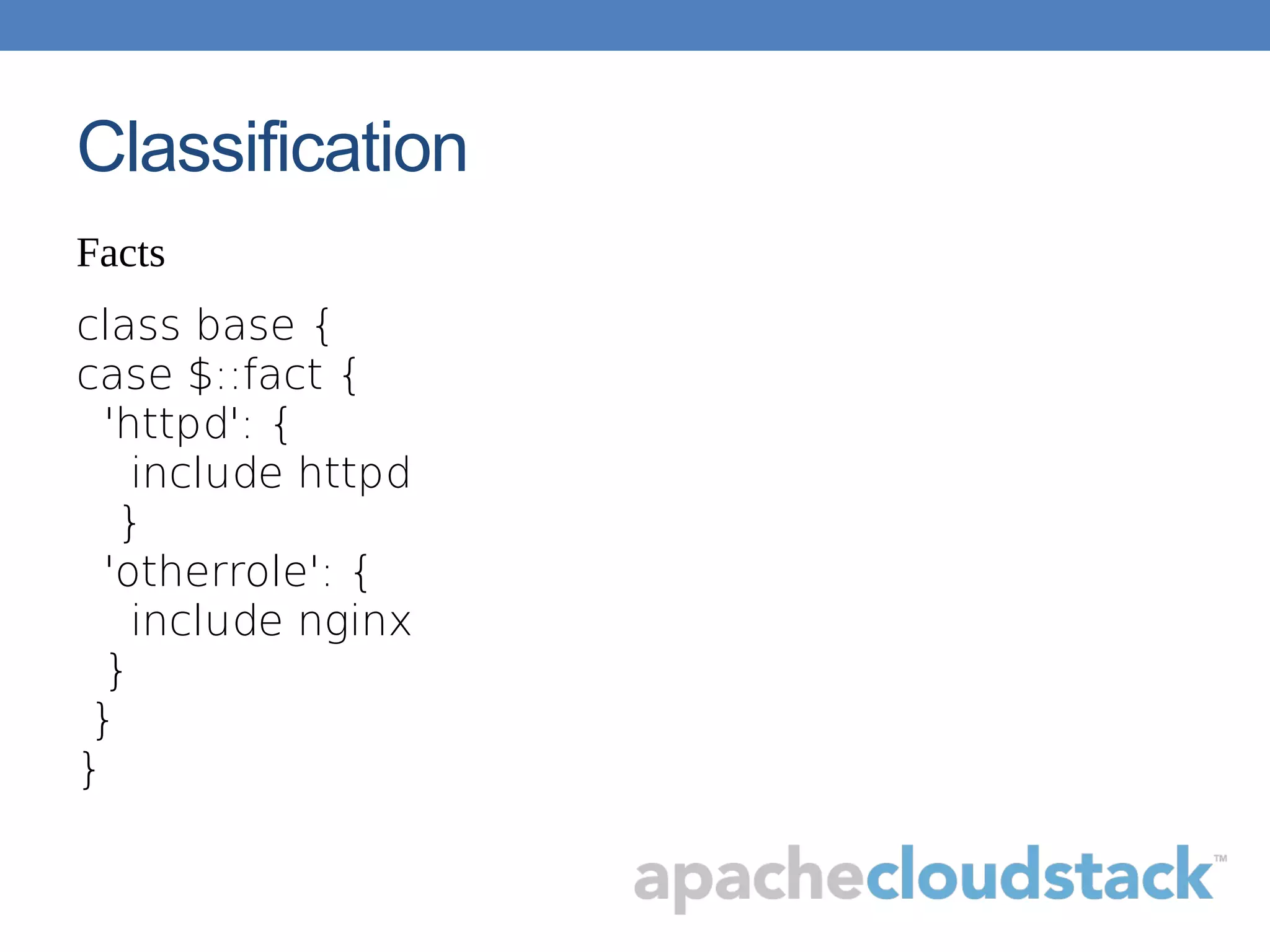 Classification

Facts

class base {
case $::fact {
  'httpd': {
    include httpd
   }
  'otherrole': {
    include nginx
  }
 }
}

apachecloudstack™